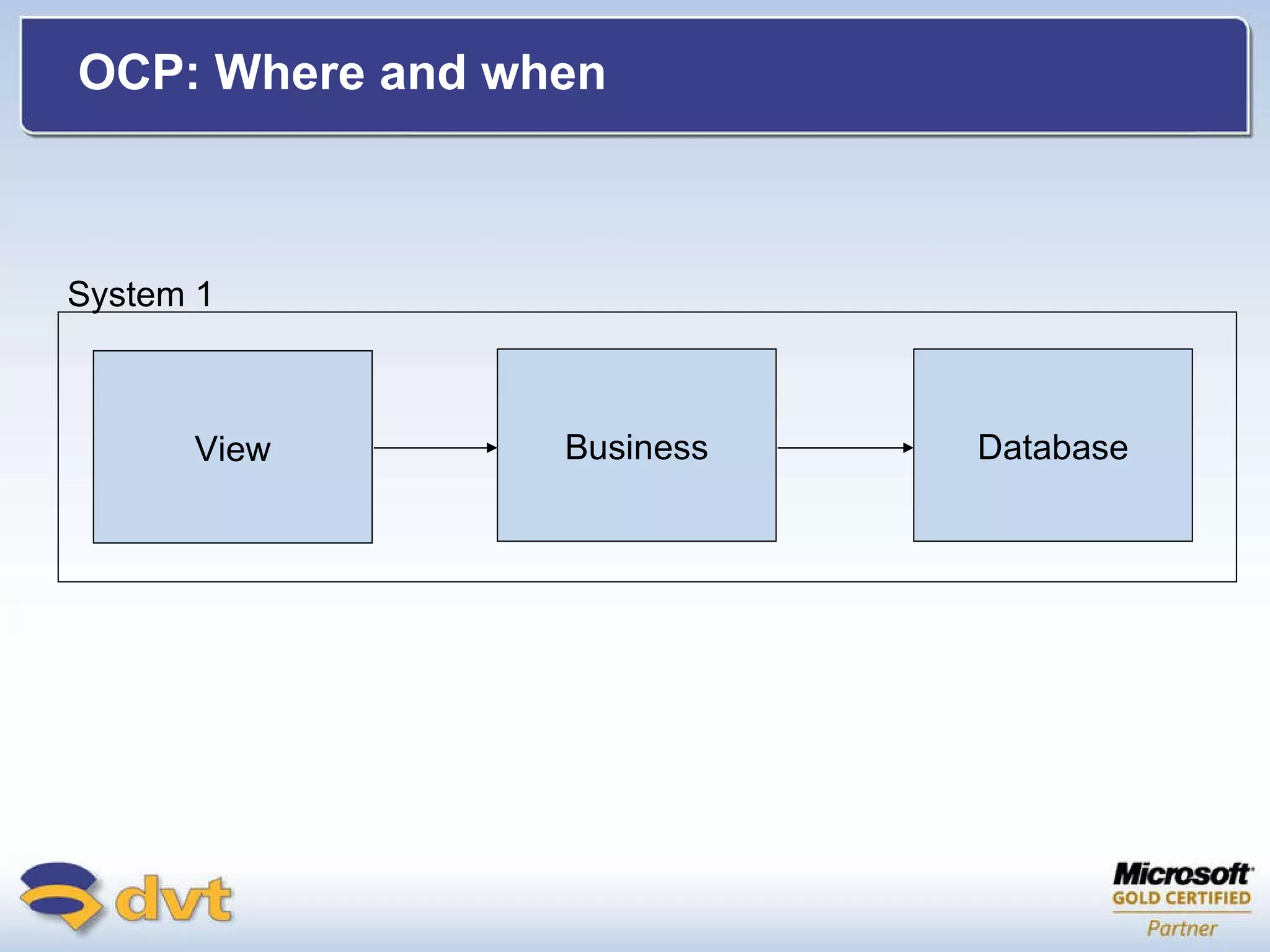 OCP: Where and when

System 1

View

Business

Database

dvt

Microsoft
GOLD CERTIFIED
Partner